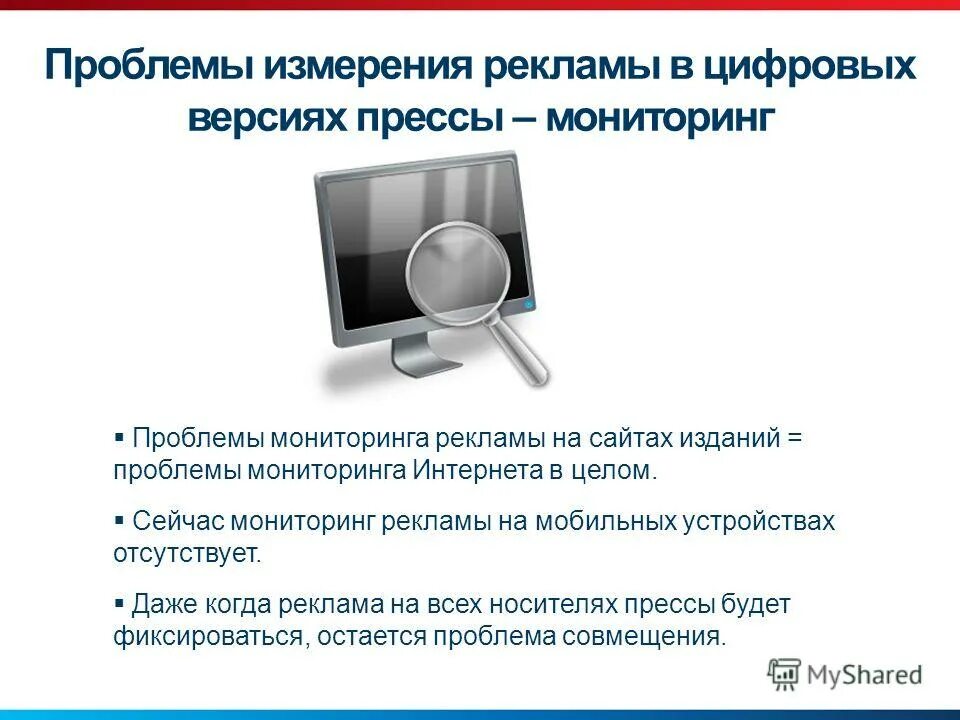 Проблемы измерения рекламы в цифровых версиях прессы – мониторинг

▪ Проблемы мониторинга рекламы на сайтах изданий = проблемы мониторинга Интернета в целом.

▪ Сейчас мониторинг рекламы на мобильных устройствах отсутствует.

▪ Даже когда реклама на всех носителях прессы будет фиксироваться, остается проблема совмещения.

MyShared